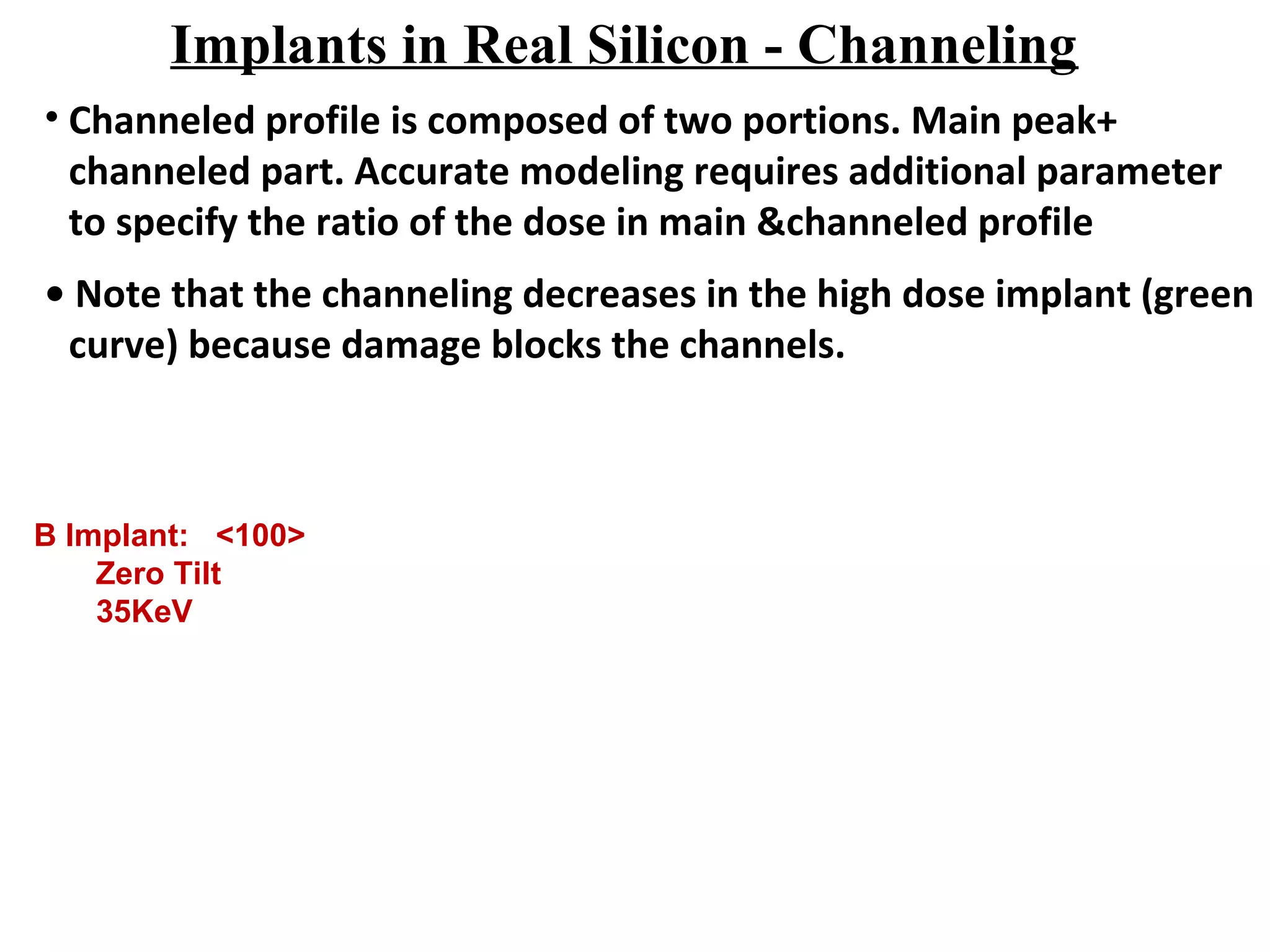 Implants in Real Silicon - Channeling

• Channeled profile is composed of two portions. Main peak+ channeled part. Accurate modeling requires additional parameter to specify the ratio of the dose in main &channeled profile

• Note that the channeling decreases in the high dose implant (green curve) because damage blocks the channels.

B Implant: <100>
Zero Tilt
35KeV